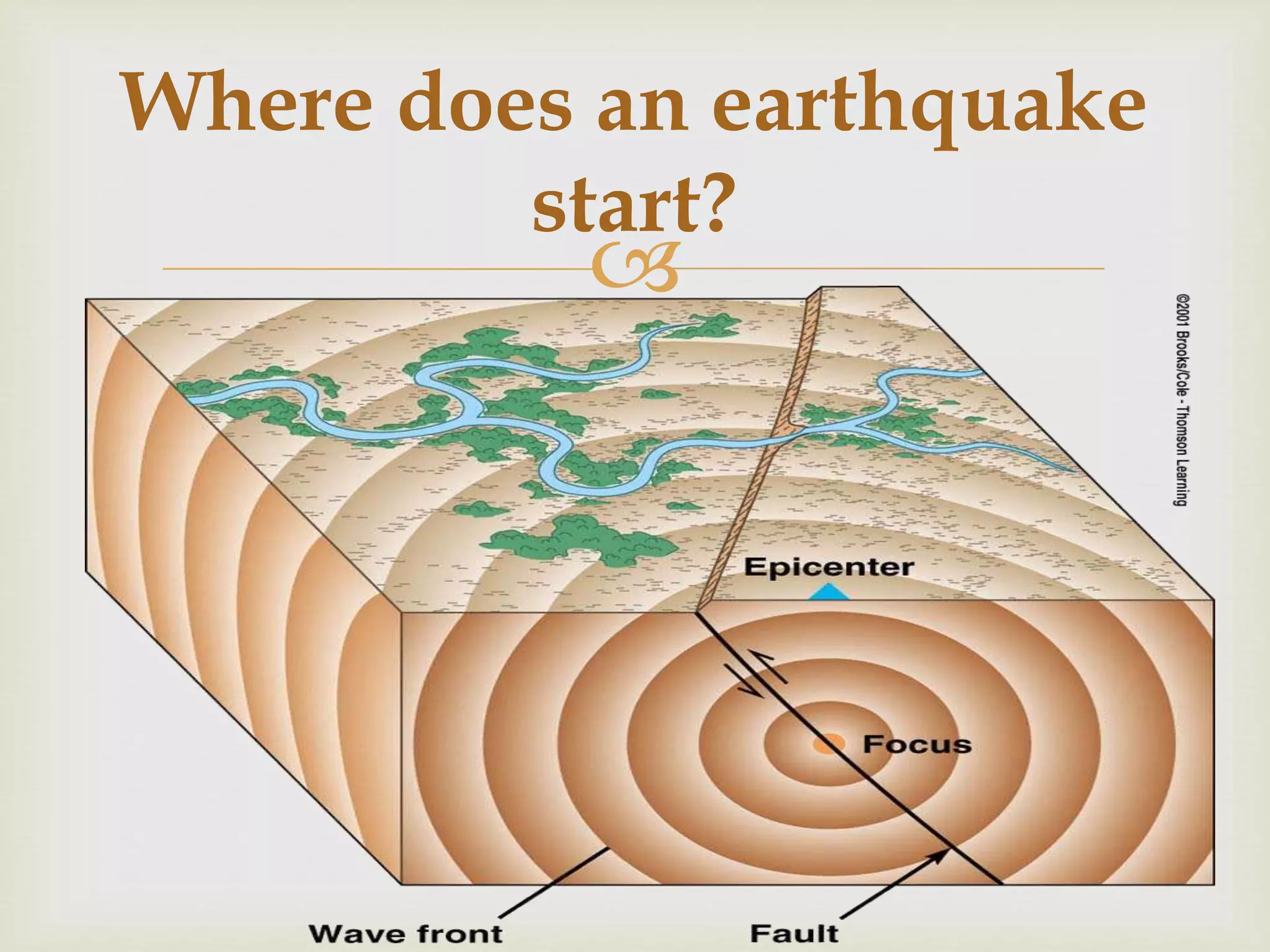 Where does an earthquake start?

©2001 Brooks/Cole - Thomson Learning

Epicenter

Focus

Wave front

Fault